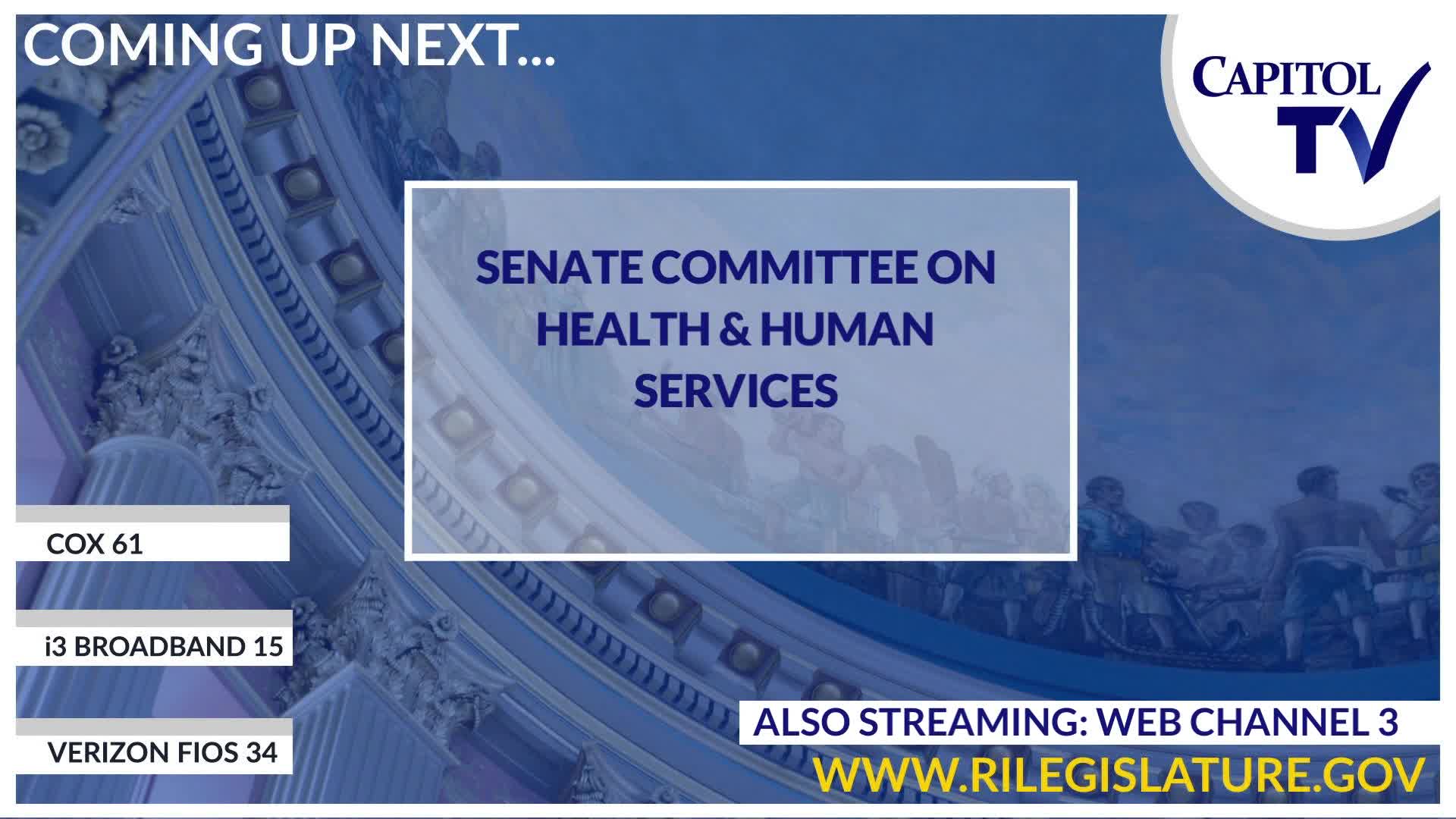 COMING UP NEXT...

CAPITOL TV

SENATE COMMITTEE ON HEALTH & HUMAN SERVICES

COX 61

i3 BROADBAND 15

VERIZON FIOS 34

ALSO STREAMING: WEB CHANNEL 3

WWW.RILEGISLATURE.GOV